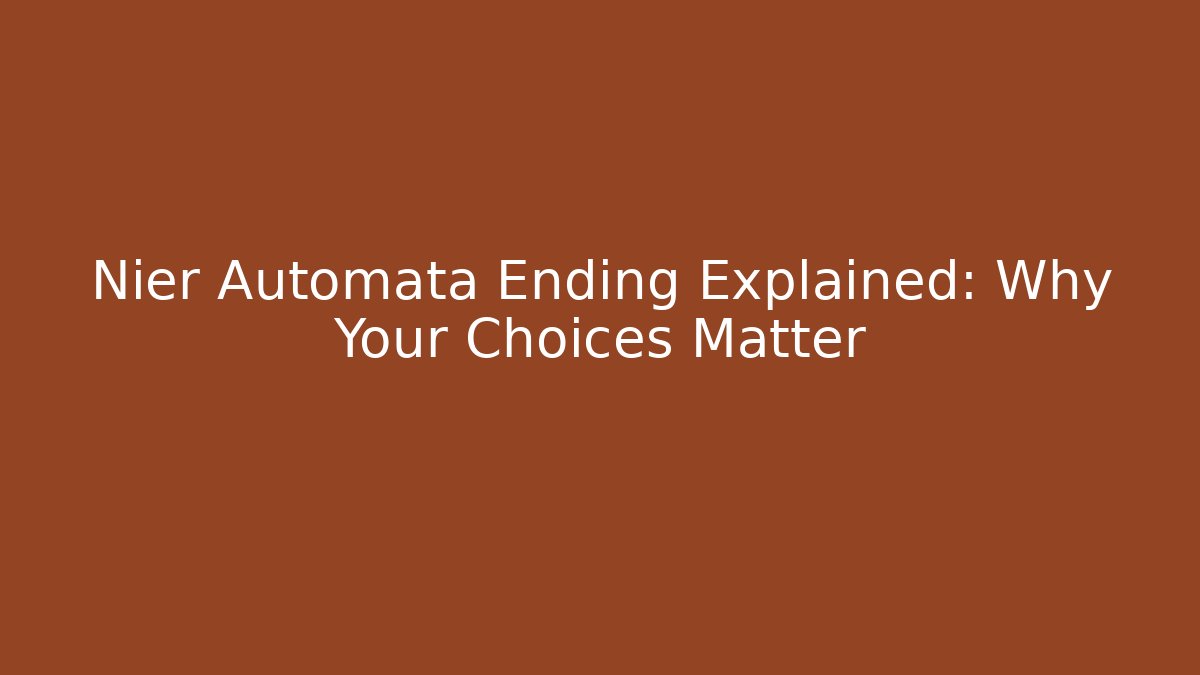 Nier Automata Ending Explained: Why Your Choices Matter